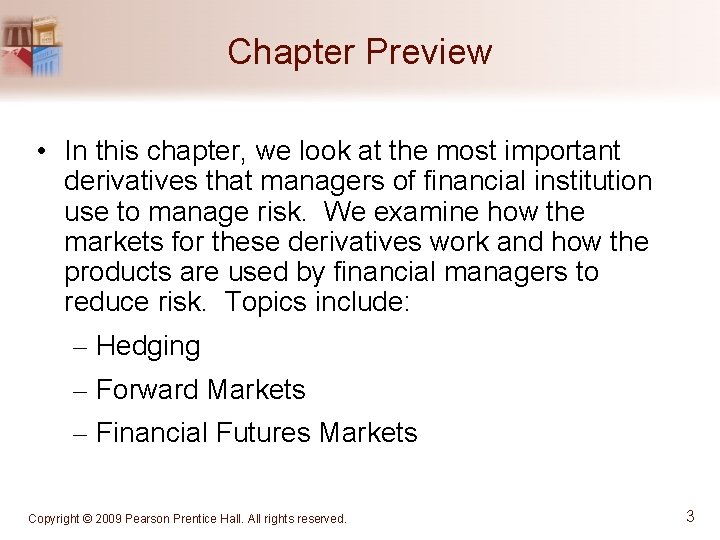 Chapter Preview

• In this chapter, we look at the most important derivatives that managers of financial institution use to manage risk. We examine how the markets for these derivatives work and how the products are used by financial managers to reduce risk. Topics include:

– Hedging
– Forward Markets
– Financial Futures Markets

Copyright © 2009 Pearson Prentice Hall. All rights reserved.

3